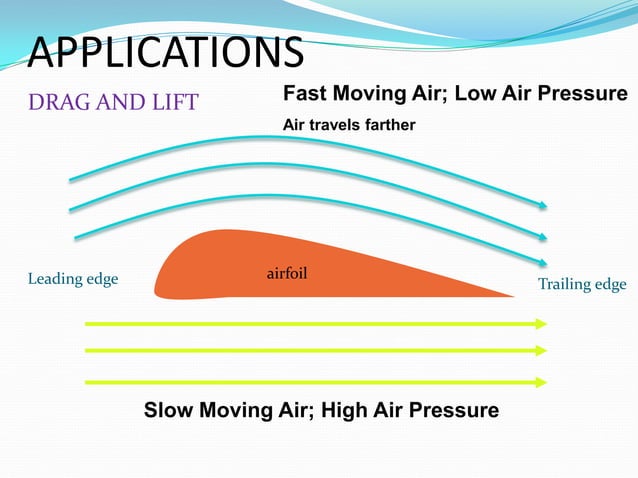 APPLICATIONS

DRAG AND LIFT

Fast Moving Air; Low Air Pressure

Air travels farther

Leading edge

airfoil

Trailing edge

Slow Moving Air; High Air Pressure